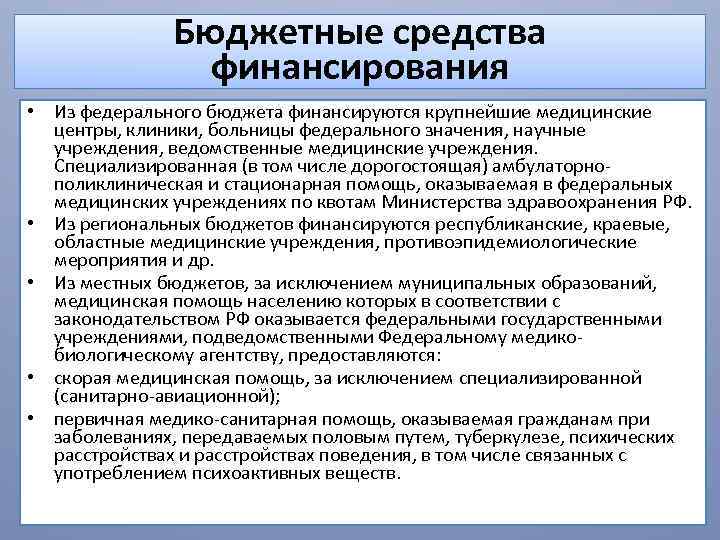 Бюджетные средства финансирования

• Из федерального бюджета финансируются крупнейшие медицинские центры, клиники, больницы федерального значения, научные учреждения, ведомственные медицинские учреждения. Специализированная (в том числе дорогостоящая) амбулаторно-поликлиническая и стационарная помощь, оказываемая в федеральных медицинских учреждениях по квотам Министерства здравоохранения РФ.
• Из региональных бюджетов финансируются республиканские, краевые, областные медицинские учреждения, противоэпидемиологические мероприятия и др.
• Из местных бюджетов, за исключением муниципальных образований, медицинская помощь населению которых в соответствии с законодательством РФ оказывается федеральными государственными учреждениями, подведомственными Федеральному медико-биологическому агентству, предоставляются:
• скорая медицинская помощь, за исключением специализированной (санитарно-авиационной);
• первичная медико-санитарная помощь, оказываемая гражданам при заболеваниях, передаваемых половым путем, туберкулезе, психических расстройствах и расстройствах поведения, в том числе связанных с употреблением психоактивных веществ.